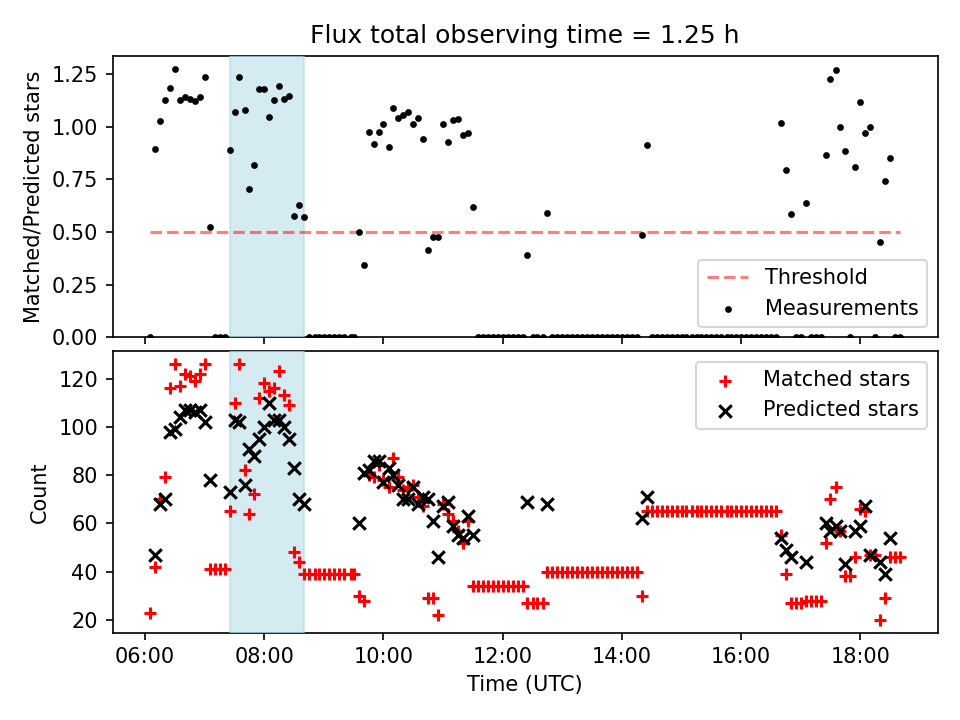 Flux total observing time = 1.25 h

Matched/Predicted stars

1.25
1.00
0.75
0.50
0.25
0.00

Threshold
Measurements

Count

120
100
80
60
40
20

Matched stars
Predicted stars

06:00
08:00
10:00
12:00
14:00
16:00
18:00

Time (UTC)